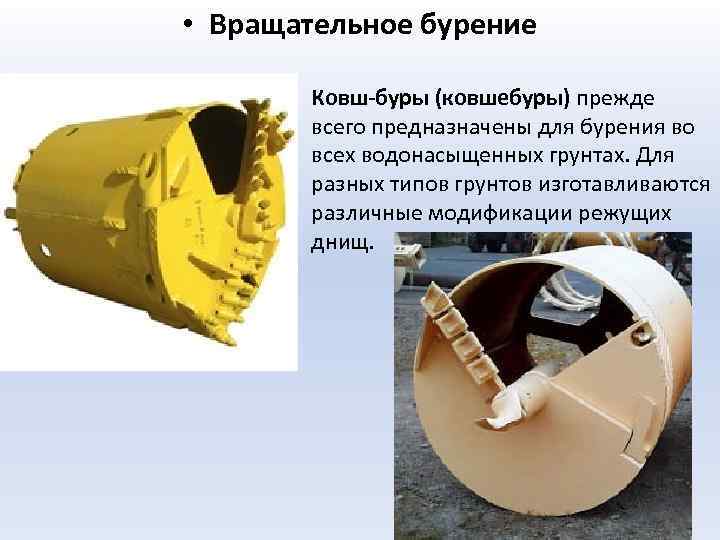 • Вращательное бурение

Ковш-буры (ковшебуры) прежде всего предназначены для бурения во всех водонасыщенных грунтах. Для разных типов грунтов изготавливаются различные модификации режущих днищ.